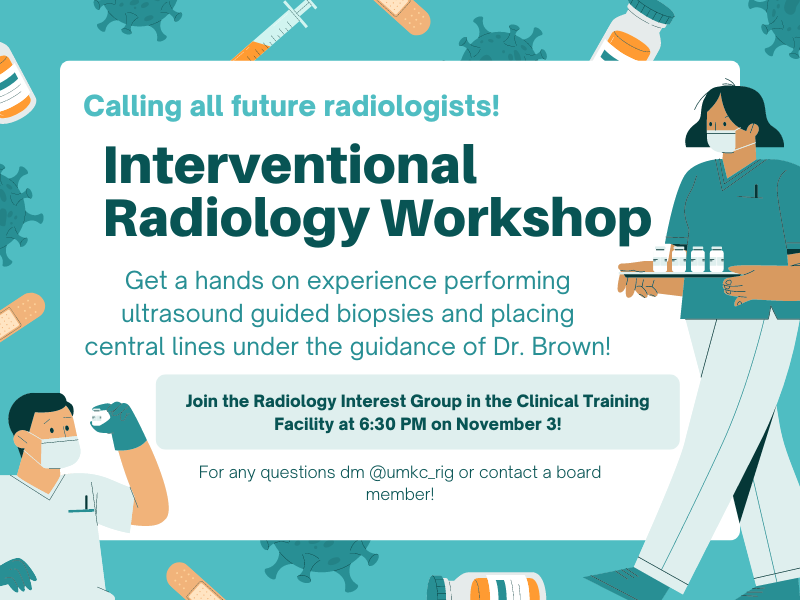 Calling all future radiologists!

Interventional Radiology Workshop

Get a hands on experience performing ultrasound guided biopsies and placing central lines under the guidance of Dr. Brown!

Join the Radiology Interest Group in the Clinical Training Facility at 6:30 PM on November 3!

For any questions dm @umkc_rig or contact a board member!